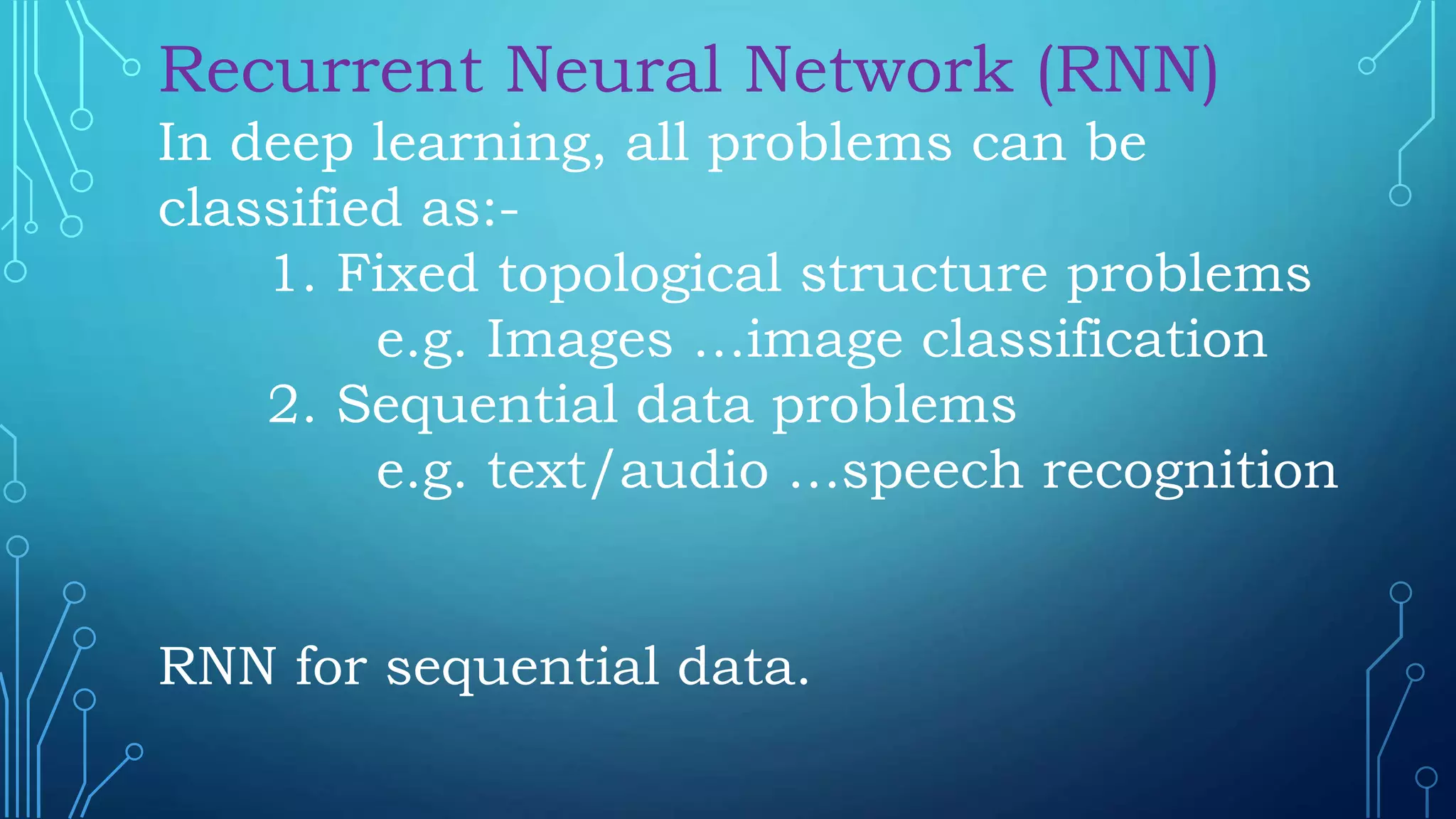 Recurrent Neural Network (RNN)

In deep learning, all problems can be classified as:-

1. Fixed topological structure problems
e.g. Images …image classification
2. Sequential data problems
e.g. text/audio …speech recognition

RNN for sequential data.